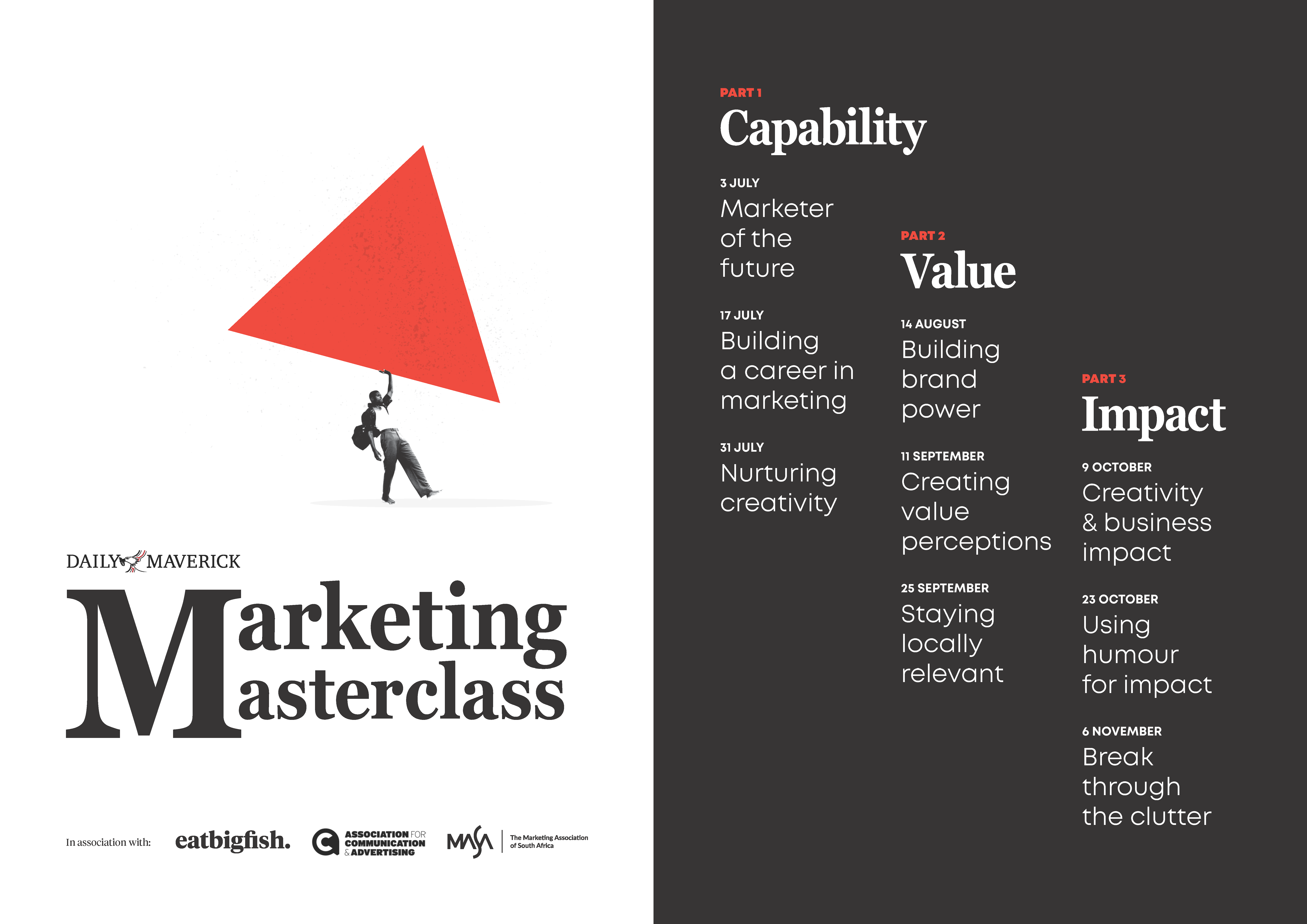 DAILY MAVERICK

Marketing Masterclass

In association with: eatbigfish. ASSOCIATION FOR COMMUNICATION & ADVERTISING MASA The Marketing Association of South Africa

PART 1
Capability

3 JULY
Marketer of the future

17 JULY
Building a career in marketing

31 JULY
Nurturing creativity

PART 2
Value

14 AUGUST
Building brand power

11 SEPTEMBER
Creating value perceptions

25 SEPTEMBER
Staying locally relevant

PART 3
Impact

9 OCTOBER
Creativity & business impact

23 OCTOBER
Using humour for impact

6 NOVEMBER
Break through the clutter